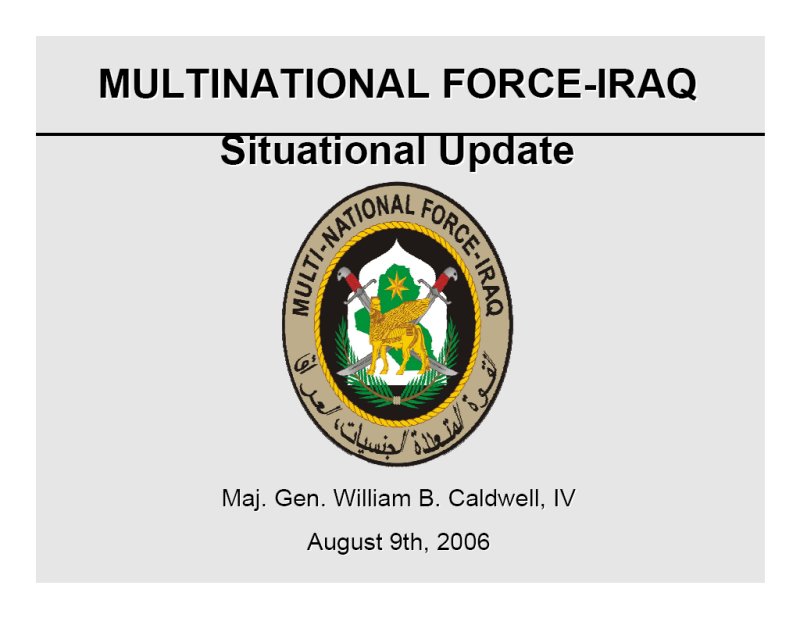 MULTINATIONAL FORCE-IRAQ

Situational Update

MULTI-NATIONAL FORCE-IRAQ

القوة المتعددة الجنسيات، العراق

Maj. Gen. William B. Caldwell, IV

August 9th, 2006